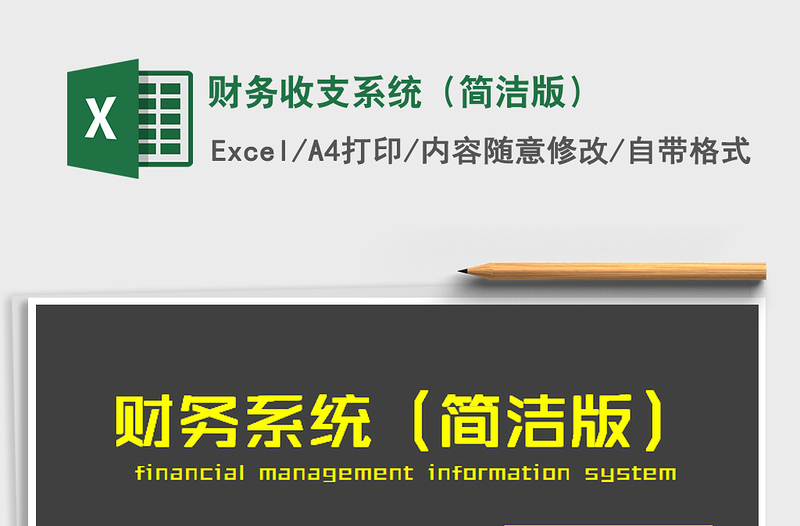 X

财务收支系统（简洁版）

Excel/A4打印/内容随意修改/自带格式

财务系统（简洁版）

financial management information system